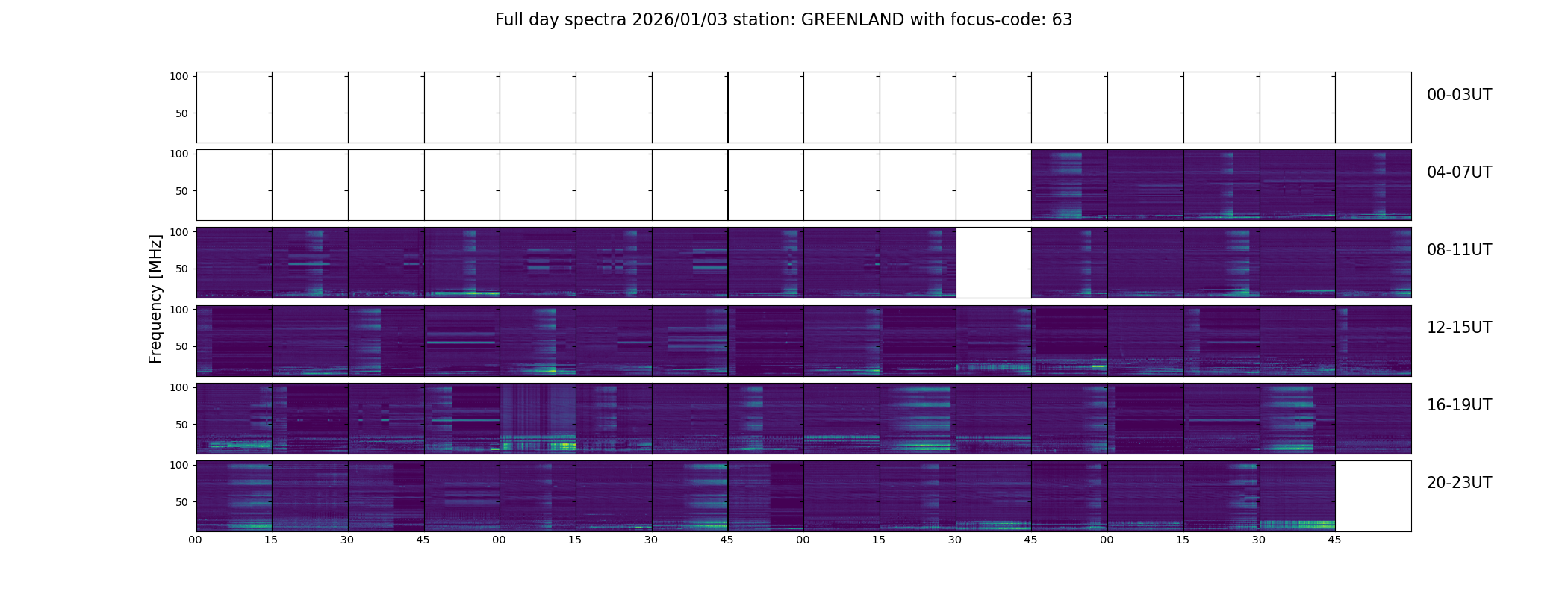 Full day spectra 2026/01/03 station: GREENLAND with focus-code: 63

Frequency [MHz]

100
50
00-03UT

100
50
04-07UT

100
50
08-11UT

100
50
12-15UT

100
50
16-19UT

100
50
20-23UT

00 15 30 45 00 15 30 45 00 15 30 45 00 15 30 45